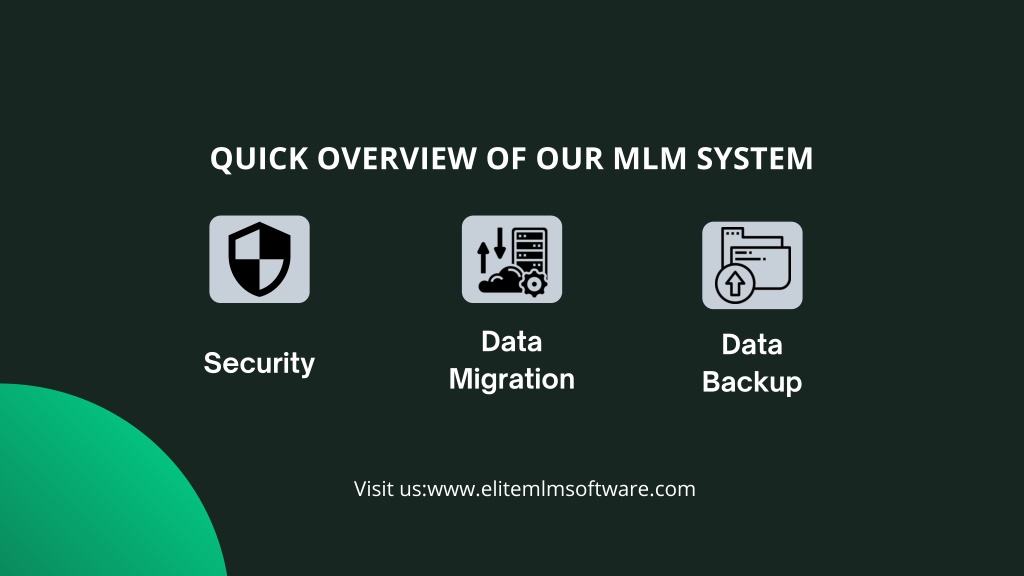 QUICK OVERVIEW OF OUR MLM SYSTEM

Security

Data Migration

Data Backup

Visit us:www.elitemlmsoftware.com